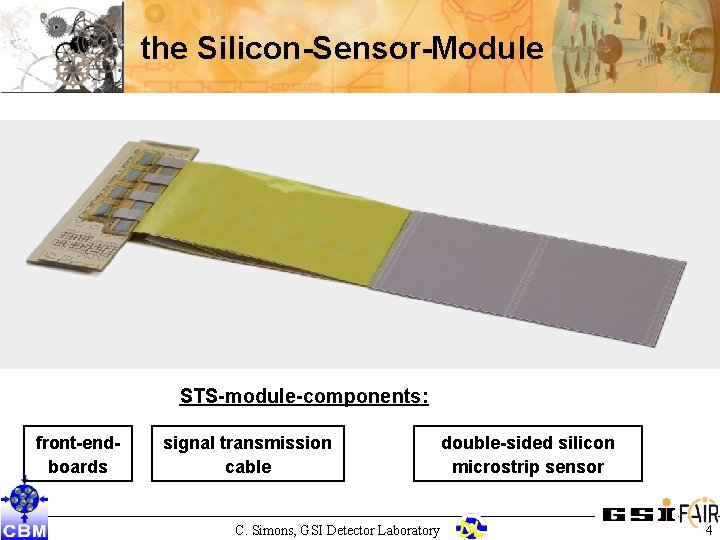 the Silicon-Sensor-Module

STS-module-components:

front-end-boards

signal transmission cable

double-sided silicon microstrip sensor

CBM

C. Simons, GSI Detector Laboratory

GSI FAIR

4